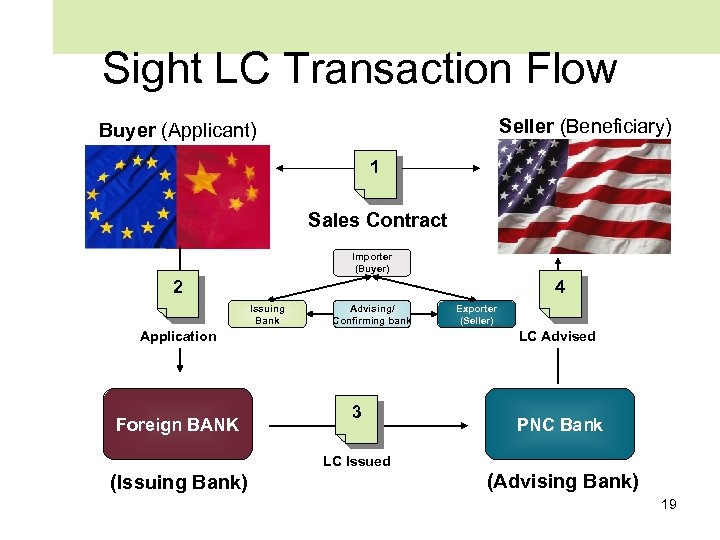 Sight LC Transaction Flow

Buyer (Applicant)

Seller (Beneficiary)

1

Sales Contract

Importer (Buyer)

Issuing Bank

Advising/ Confirming bank

Exporter (Seller)

2

Application

4

LC Advised

Foreign BANK

3

LC Issued

PNC Bank

(Issuing Bank)

(Advising Bank)

19